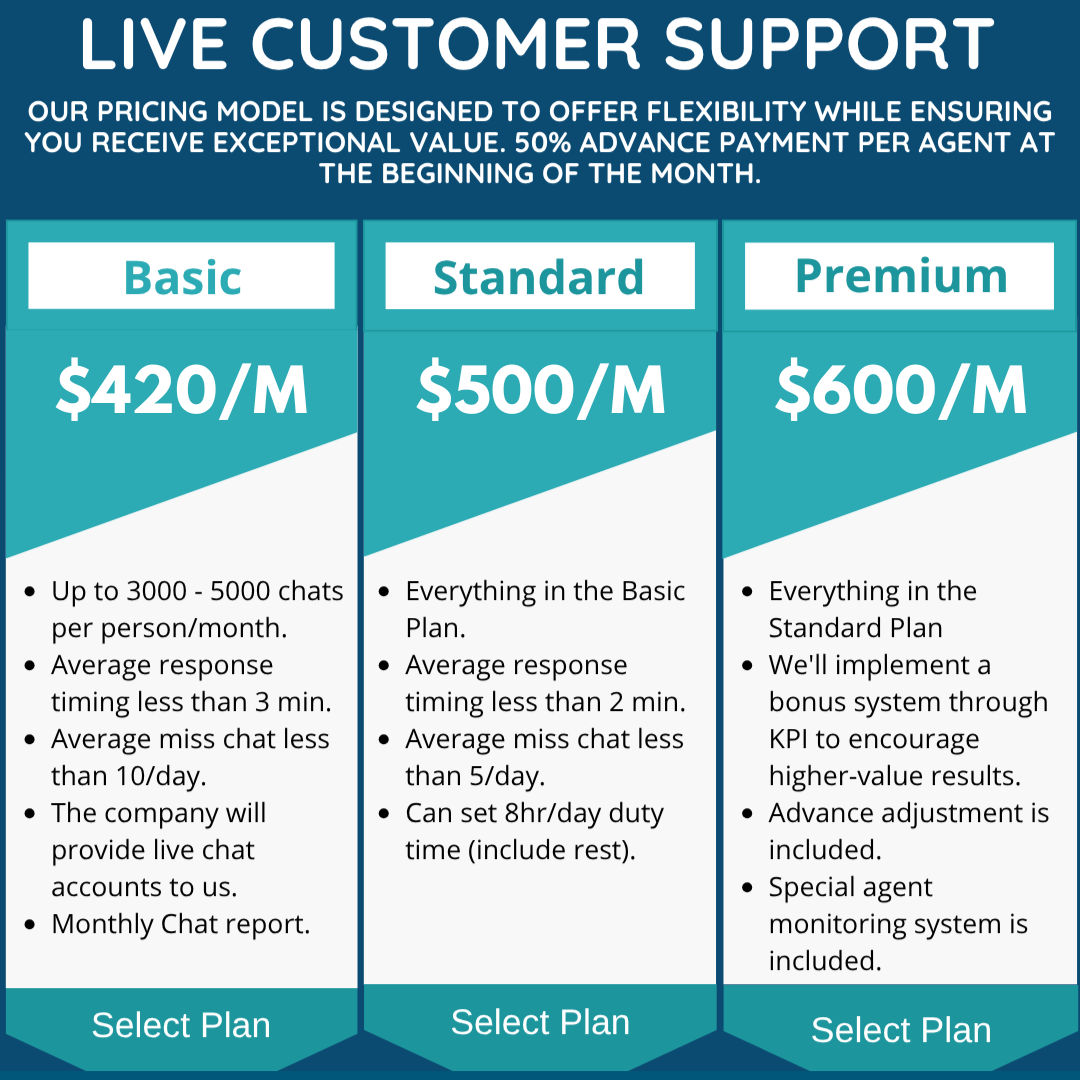 LIVE CUSTOMER SUPPORT

OUR PRICING MODEL IS DESIGNED TO OFFER FLEXIBILITY WHILE ENSURING YOU RECEIVE EXCEPTIONAL VALUE. 50% ADVANCE PAYMENT PER AGENT AT THE BEGINNING OF THE MONTH.

Basic

$420/M

- Up to 3000 - 5000 chats per person/month.
- Average response timing less than 3 min.
- Average miss chat less than 10/day.
- The company will provide live chat accounts to us.
- Monthly Chat report.

Select Plan

Standard

$500/M

- Everything in the Basic Plan.
- Average response timing less than 2 min.
- Average miss chat less than 5/day.
- Can set 8hr/day duty time (include rest).

Select Plan

Premium

$600/M

- Everything in the Standard Plan
- We'll implement a bonus system through KPI to encourage higher-value results.
- Advance adjustment is included.
- Special agent monitoring system is included.

Select Plan